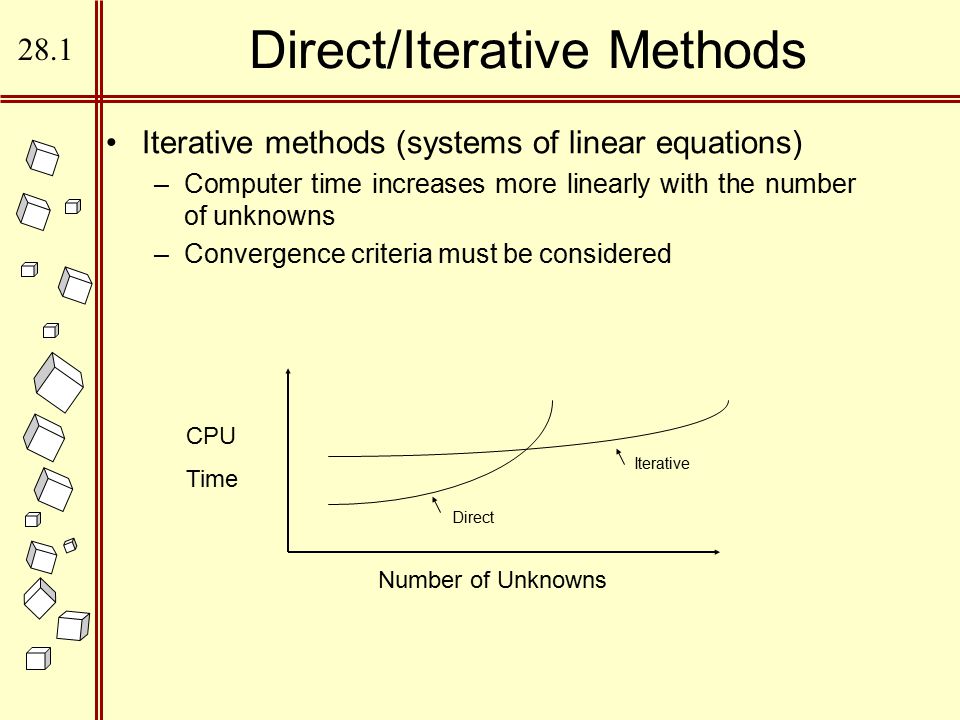 28.1

Direct/Iterative Methods

• Iterative methods (systems of linear equations)
– Computer time increases more linearly with the number of unknowns
– Convergence criteria must be considered

CPU
Time

Iterative

Direct

Number of Unknowns